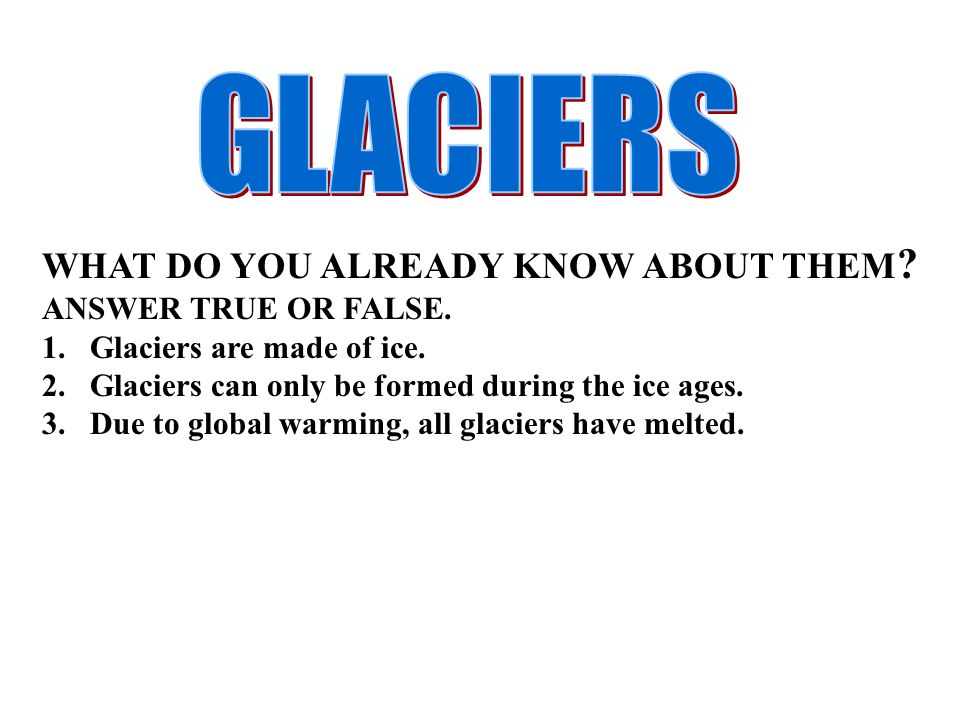 GLACIERS

WHAT DO YOU ALREADY KNOW ABOUT THEM?
ANSWER TRUE OR FALSE.
1. Glaciers are made of ice.
2. Glaciers can only be formed during the ice ages.
3. Due to global warming, all glaciers have melted.